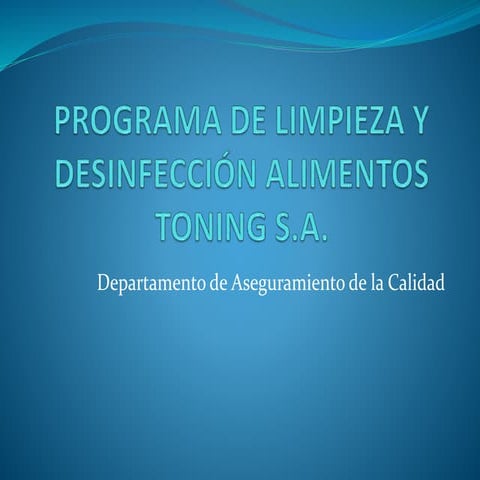 PROGRAMA DE LIMPIEZA Y DESINFECCIÓN ALIMENTOS TONING S.A.

Departamento de Aseguramiento de la Calidad